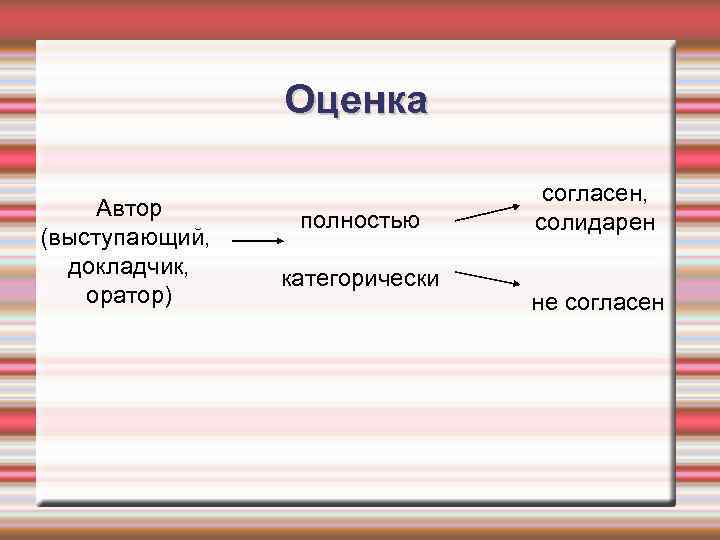 Оценка

Автор (выступающий, докладчик, оратор)

полностью

категорически

согласен, солидарен

не согласен